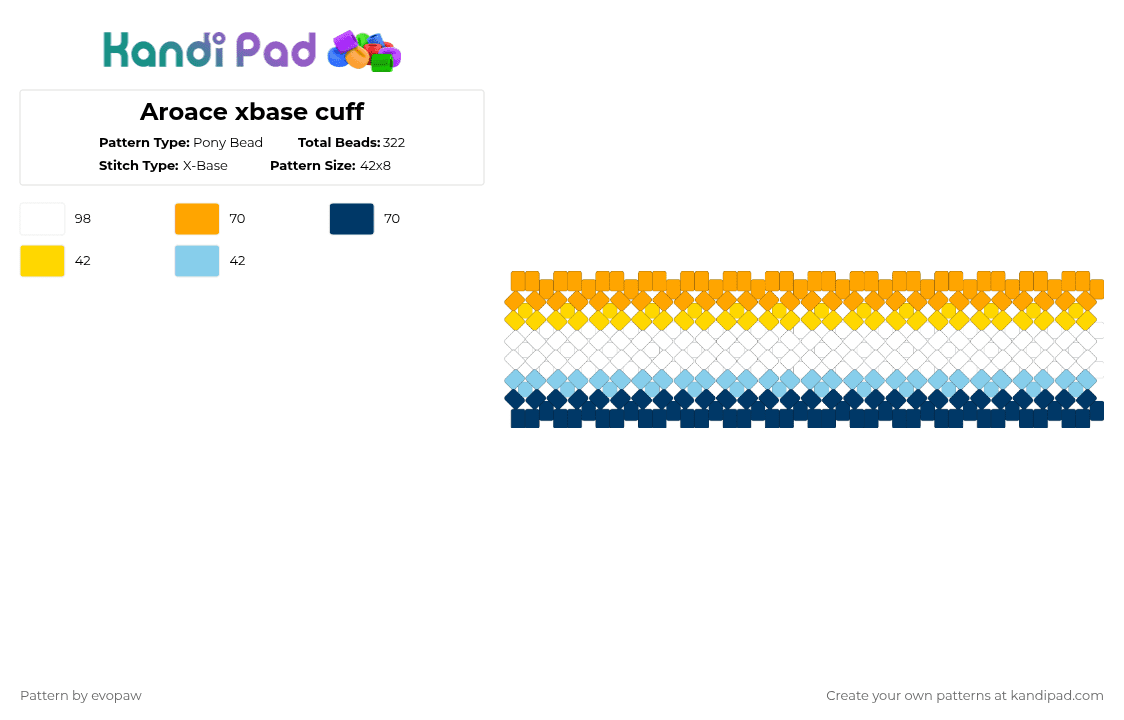 Kandi Pad

Aroace xbase cuff

Pattern Type: Pony Bead
Total Beads: 322
Stitch Type: X-Base
Pattern Size: 42x8

98
70
70
42
42

Pattern by evopaw

Create your own patterns at kandipad.com